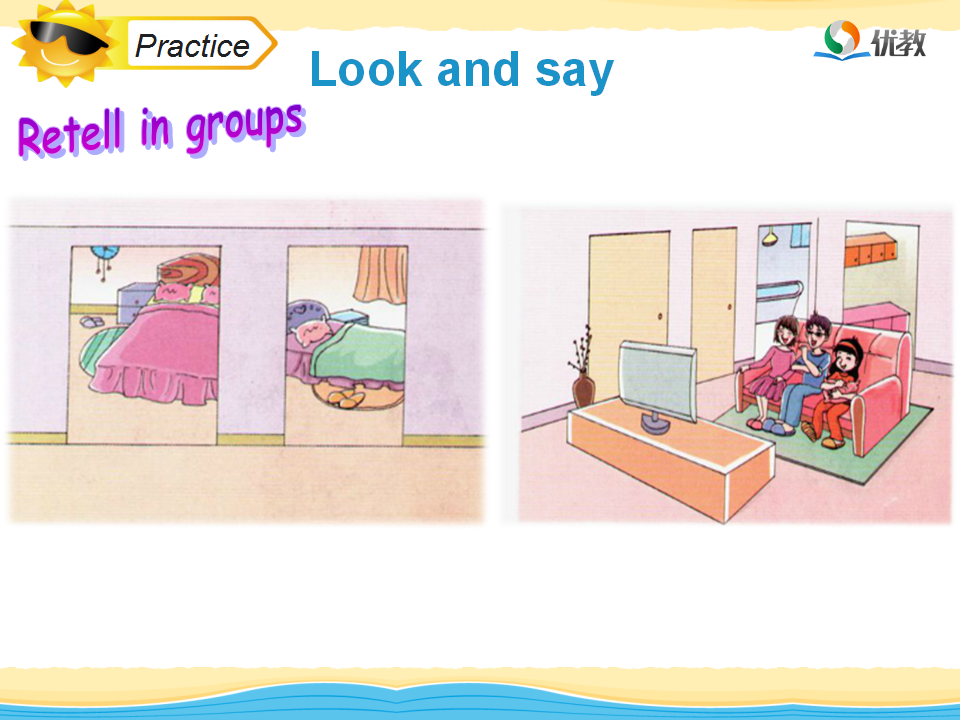 Practice

Look and say

优教

Retell in groups